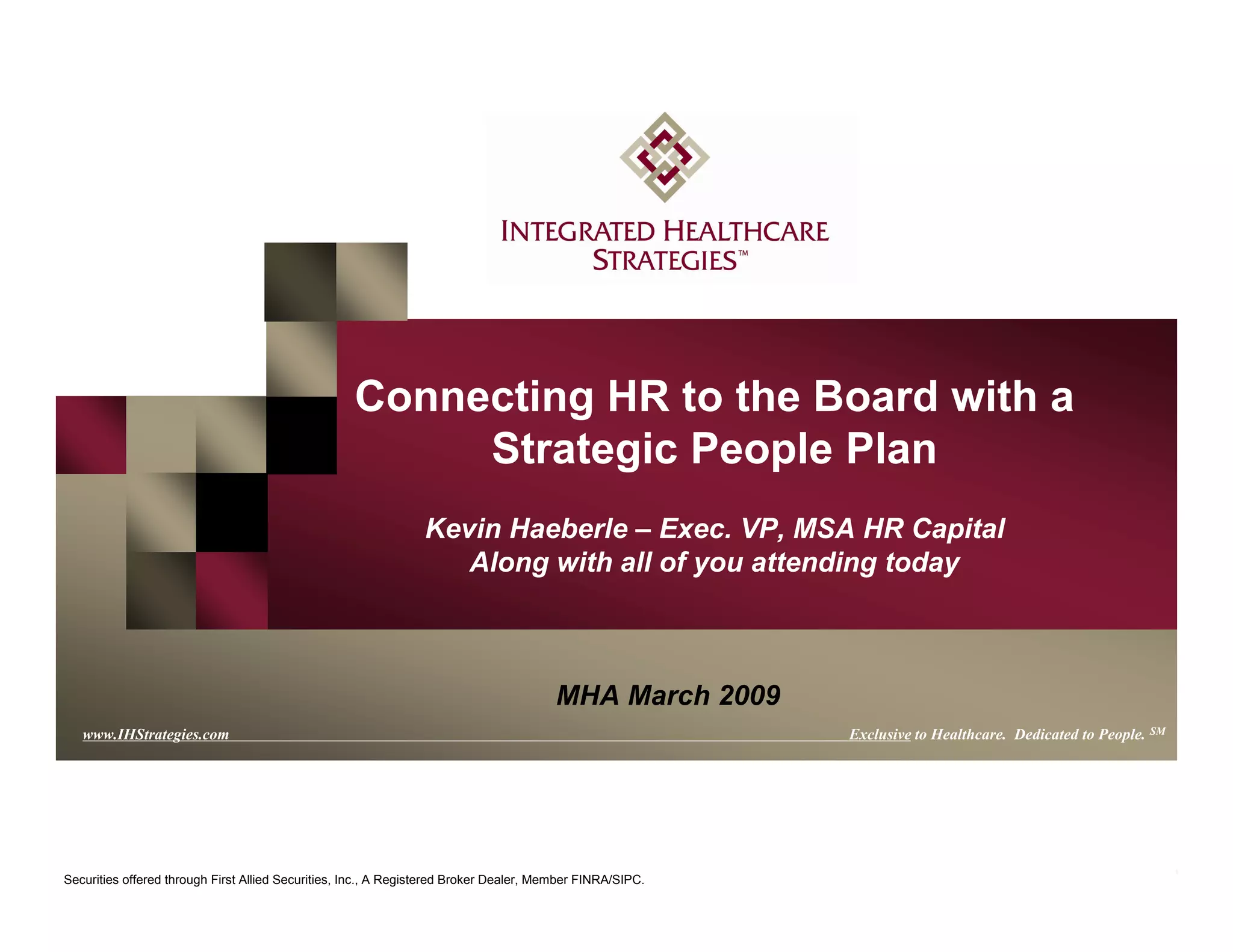 INTEGRATED HEALTHCARE STRATEGIES™

Connecting HR to the Board with a Strategic People Plan

Kevin Haeberle – Exec. VP, MSA HR Capital
Along with all of you attending today

MHA March 2009

www.IHStrategies.com

Exclusive to Healthcare. Dedicated to People. SM

Securities offered through First Allied Securities, Inc., A Registered Broker Dealer, Member FINRA/SIPC.